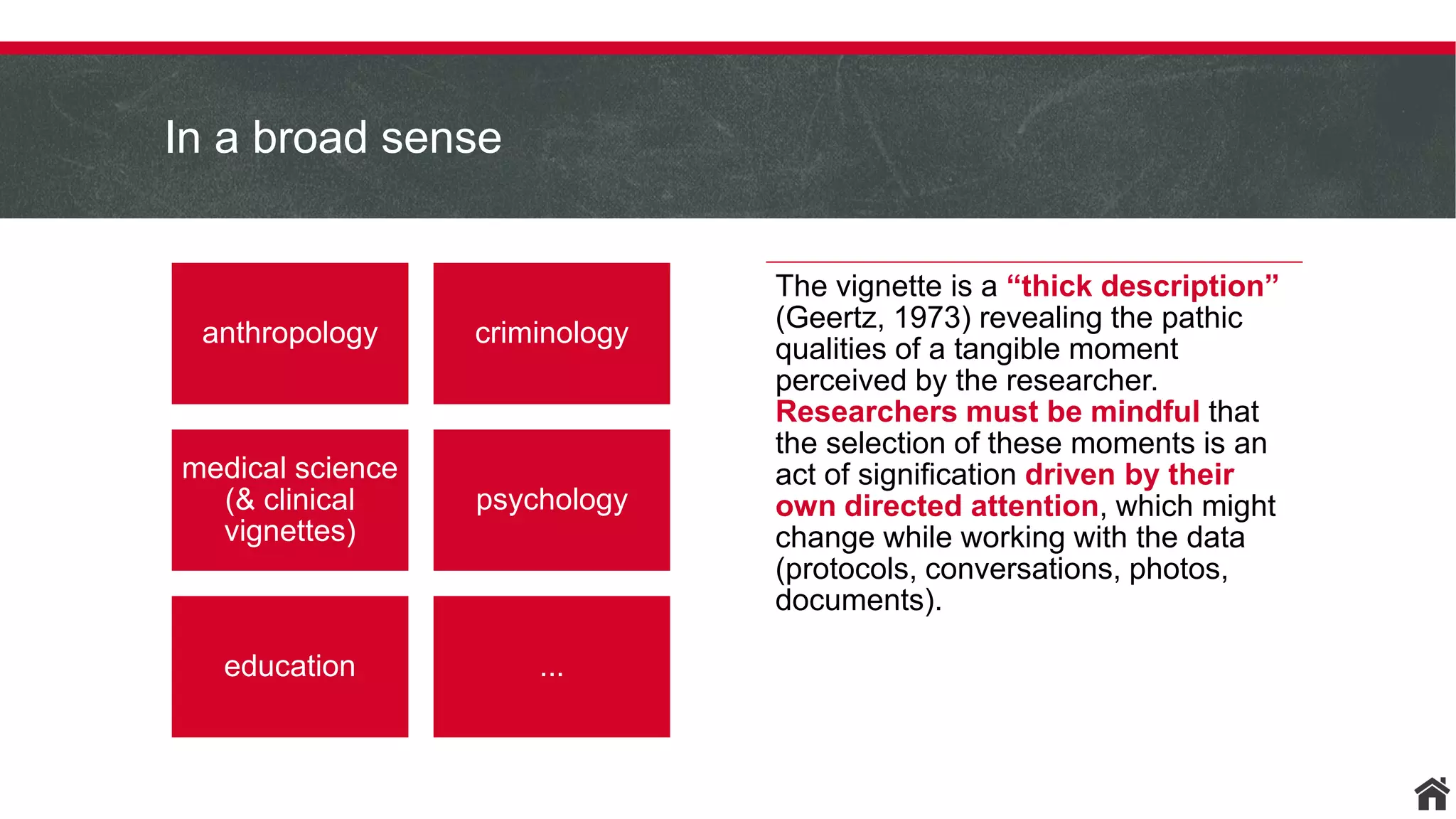 In a broad sense

anthropology

criminology

medical science (& clinical vignettes)

psychology

education

...

The vignette is a “thick description” (Geertz, 1973) revealing the pathic qualities of a tangible moment perceived by the researcher. Researchers must be mindful that the selection of these moments is an act of signification driven by their own directed attention, which might change while working with the data (protocols, conversations, photos, documents).